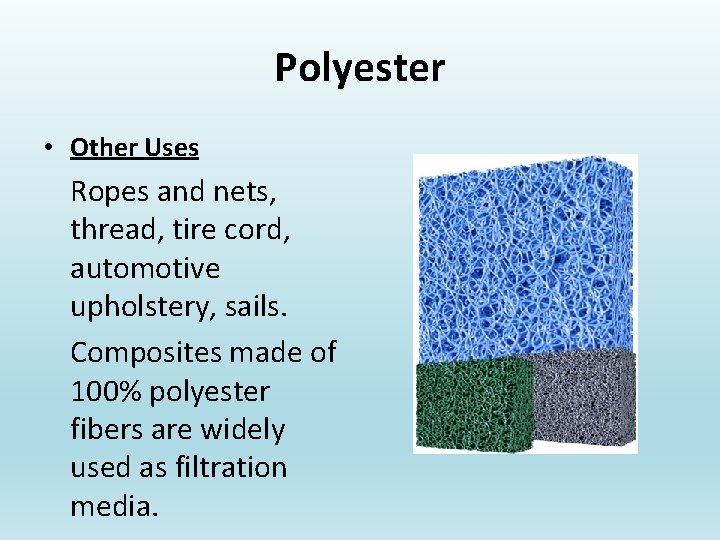 Polyester

• Other Uses

Ropes and nets, thread, tire cord, automotive upholstery, sails.

Composites made of 100% polyester fibers are widely used as filtration media.